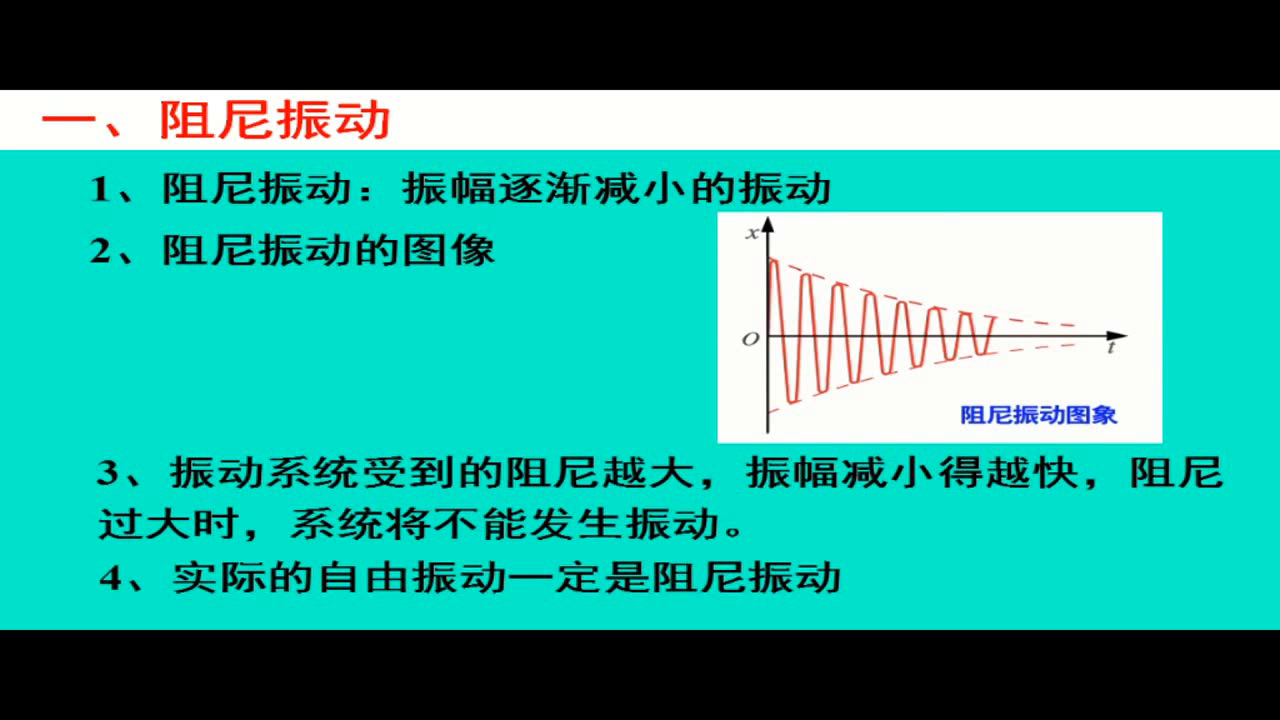 一、阻尼振动

1、阻尼振动：振幅逐渐减小的振动

2、阻尼振动的图像

$x$

$O$

$t$

阻尼振动图象

3、振动系统受到的阻尼越大，振幅减小得越快，阻尼过大时，系统将不能发生振动。

4、实际的自由振动一定是阻尼振动